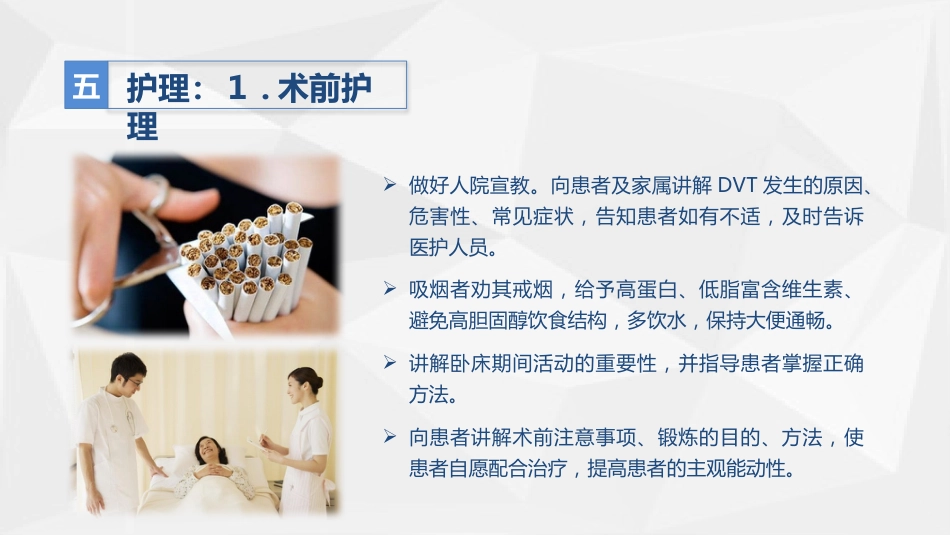 五 护理：１．术前护理

➢ 做好人院宣教。向患者及家属讲解 DVT 发生的原因、危害性、常见症状，告知患者如有不适，及时告诉医护人员。

➢ 吸烟者劝其戒烟，给予高蛋白、低脂富含维生素、避免高胆固醇饮食结构，多饮水，保持大便通畅。

➢ 讲解卧床期间活动的重要性，并指导患者掌握正确方法。

➢ 向患者讲解术前注意事项、锻炼的目的、方法，使患者自愿配合治疗，提高患者的主观能动性。